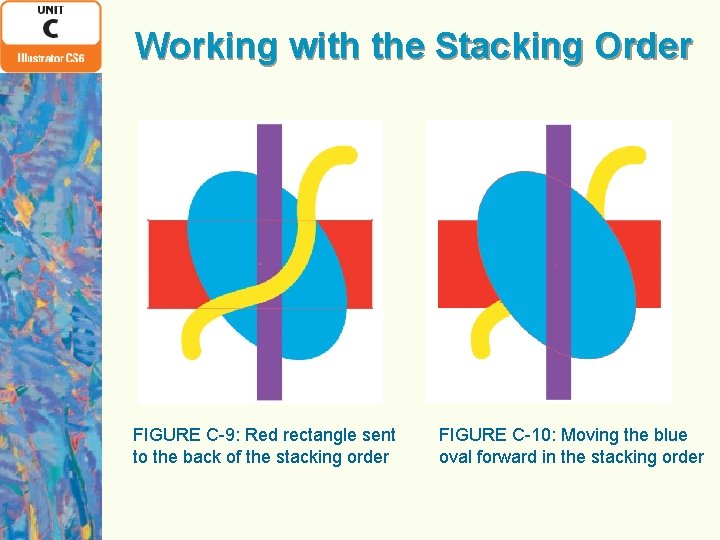 UNIT
C
Illustrator CS6

Working with the Stacking Order

FIGURE C-9: Red rectangle sent to the back of the stacking order

FIGURE C-10: Moving the blue oval forward in the stacking order